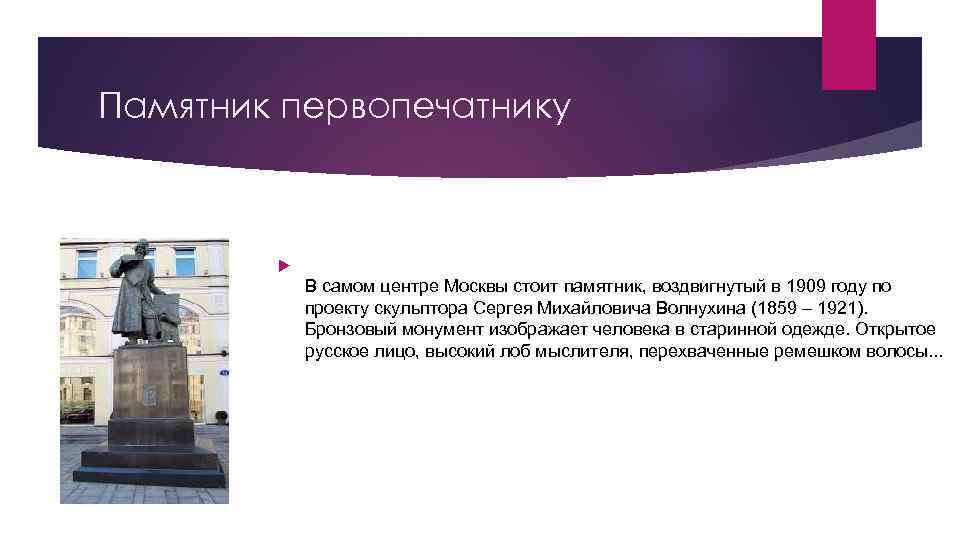 Памятник первопечатнику

В самом центре Москвы стоит памятник, воздвигнутый в 1909 году по проекту скульптора Сергея Михайловича Волнухина (1859 – 1921). Бронзовый монумент изображает человека в старинной одежде. Открытое русское лицо, высокий лоб мыслителя, перехваченные ремешком волосы...